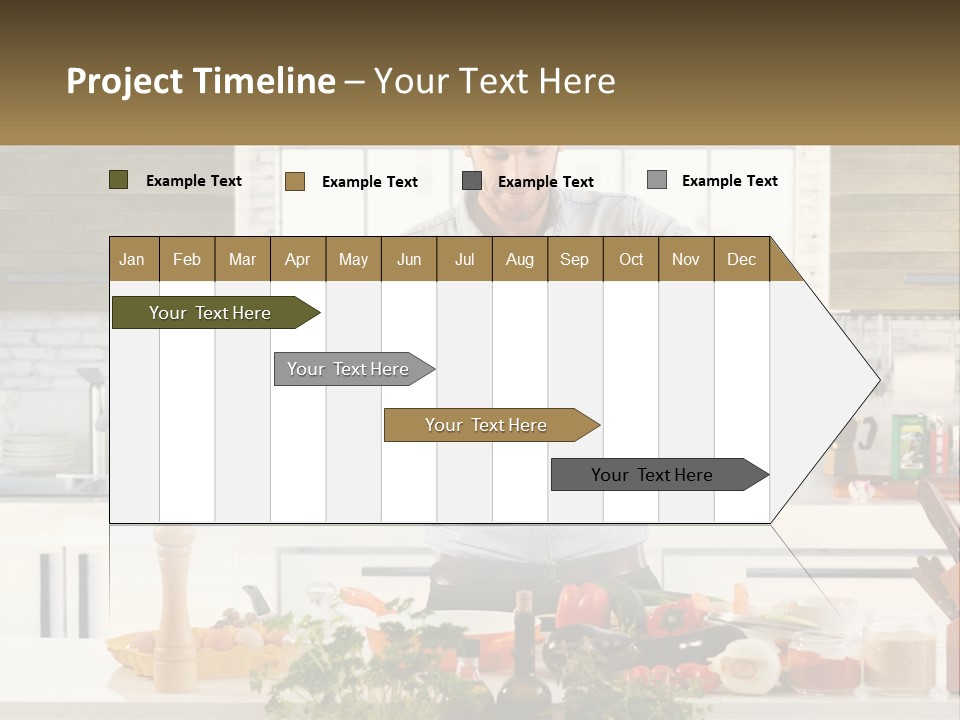 Project Timeline – Your Text Here

Example Text Example Text Example Text Example Text

| Jan | Feb | Mar | Apr | May | Jun | Jul | Aug | Sep | Oct | Nov | Dec |
|---|---|---|---|---|---|---|---|---|---|---|---|

Your Text Here

Your Text Here

Your Text Here

Your Text Here